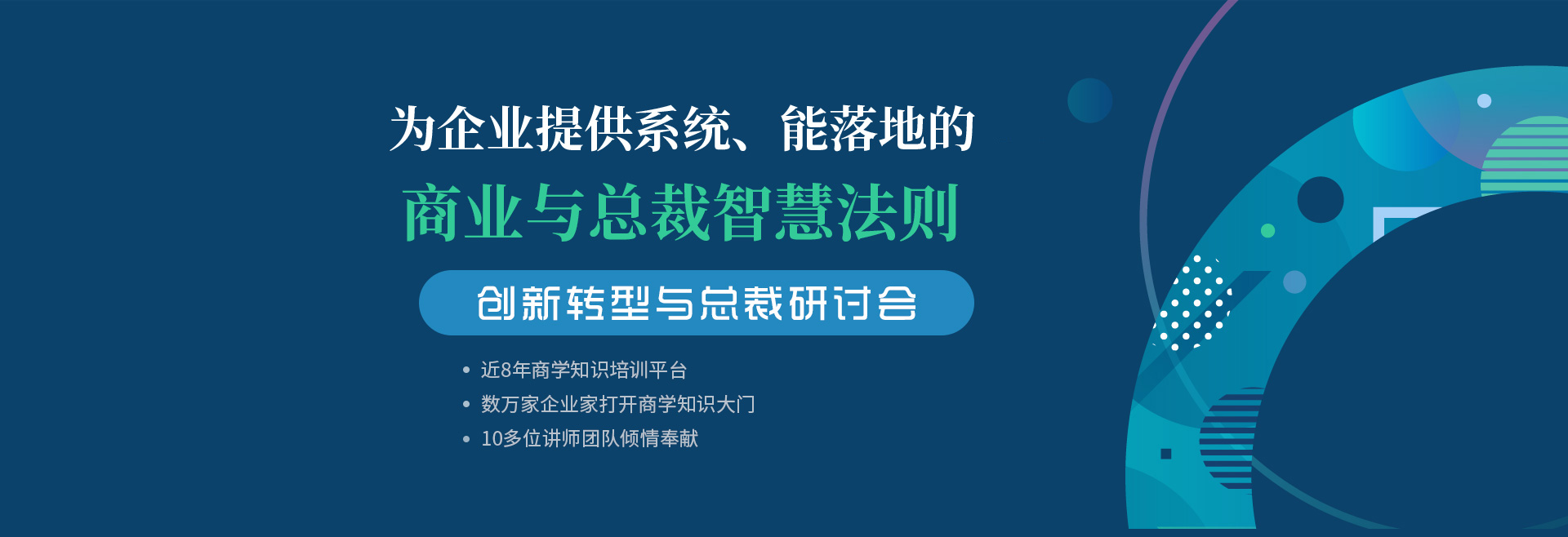 为企业提供系统、能落地的

商业与总裁智慧法则

创新转型与总裁研讨会

• 近8年商学知识培训平台
• 数万家企业家打开商学知识大门
• 10多位讲师团队倾情奉献